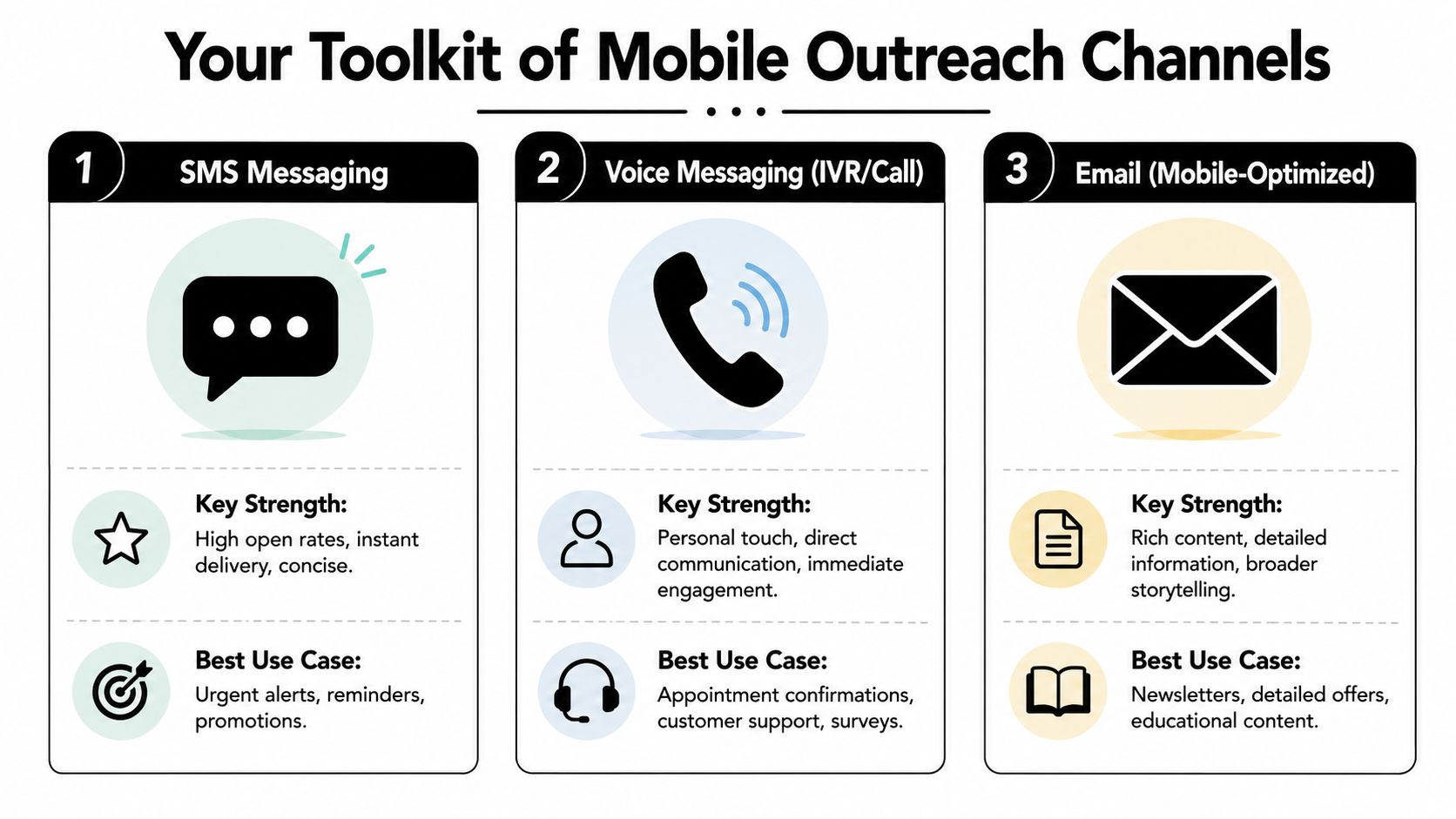 Your Toolkit of Mobile Outreach Channels

1 SMS Messaging

Key Strength:
High open rates, instant delivery, concise.

Best Use Case:
Urgent alerts, reminders, promotions.

2 Voice Messaging (IVR/Call)

Key Strength:
Personal touch, direct communication, immediate engagement.

Best Use Case:
Appointment confirmations, customer support, surveys.

3 Email (Mobile-Optimized)

Key Strength:
Rich content, detailed information, broader storytelling.

Best Use Case:
Newsletters, detailed offers, educational content.